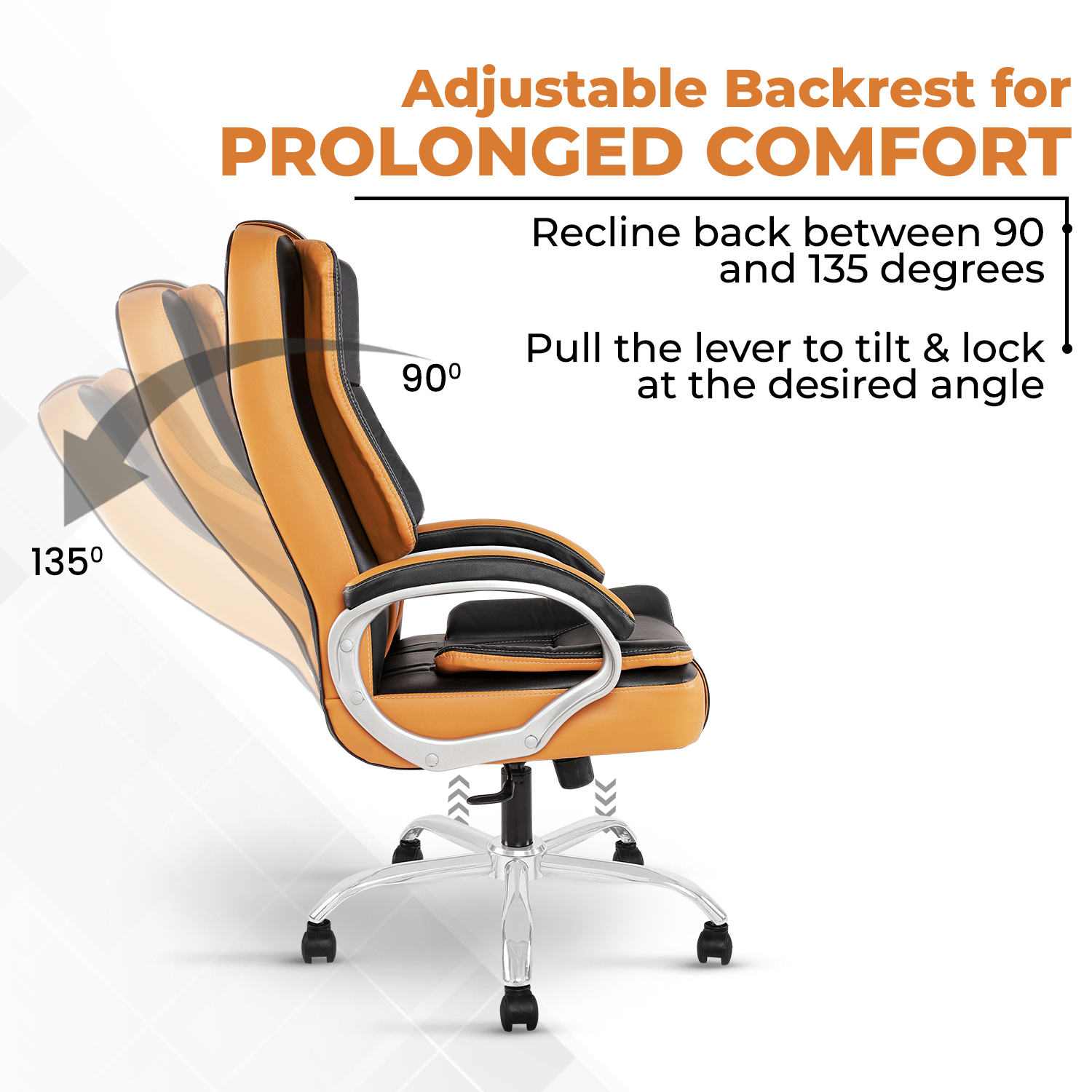 Adjustable Backrest for
PROLONGED COMFORT

Recline back between 90 and 135 degrees

Pull the lever to tilt & lock at the desired angle

$90^0$

$135^0$